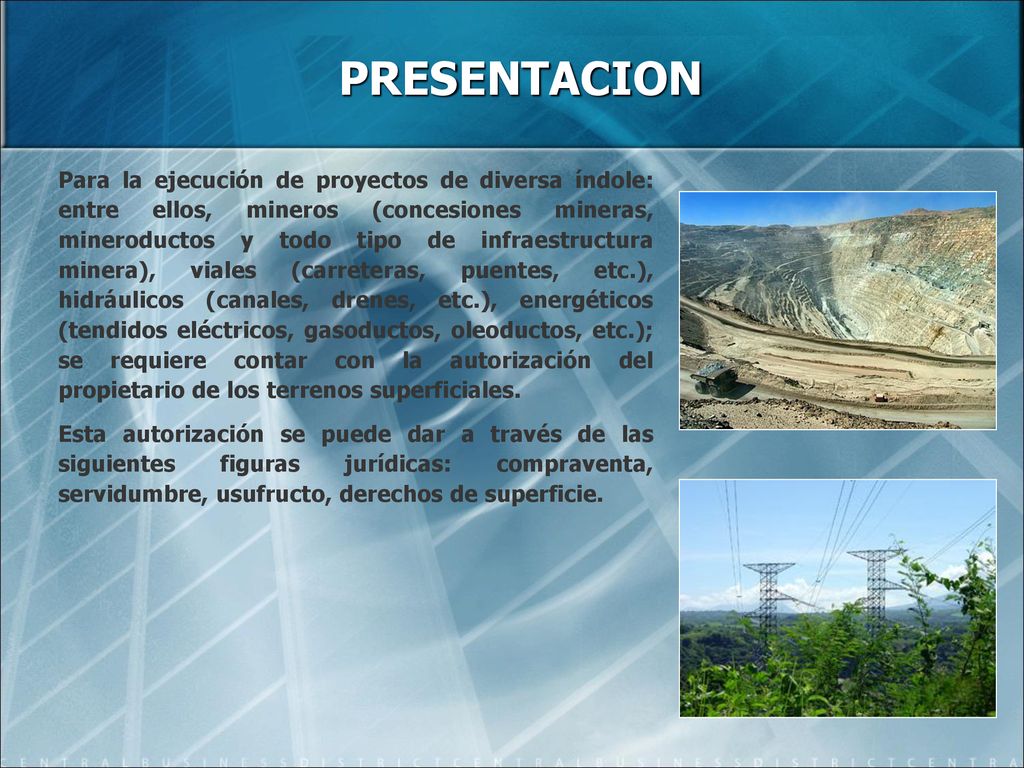 PRESENTACION

Para la ejecución de proyectos de diversa índole: entre ellos, mineros (concesiones mineras, mineroductos y todo tipo de infraestructura minera), viales (carreteras, puentes, etc.), hidráulicos (canales, drenes, etc.), energéticos (tendidos eléctricos, gasoductos, oleoductos, etc.); se requiere contar con la autorización del propietario de los terrenos superficiales.

Esta autorización se puede dar a través de las siguientes figuras jurídicas: compraventa, servidumbre, usufructo, derechos de superficie.

CENTRALBUSINESSDISTRICTCENTRALBUSINESSDISTRICTCENTRA